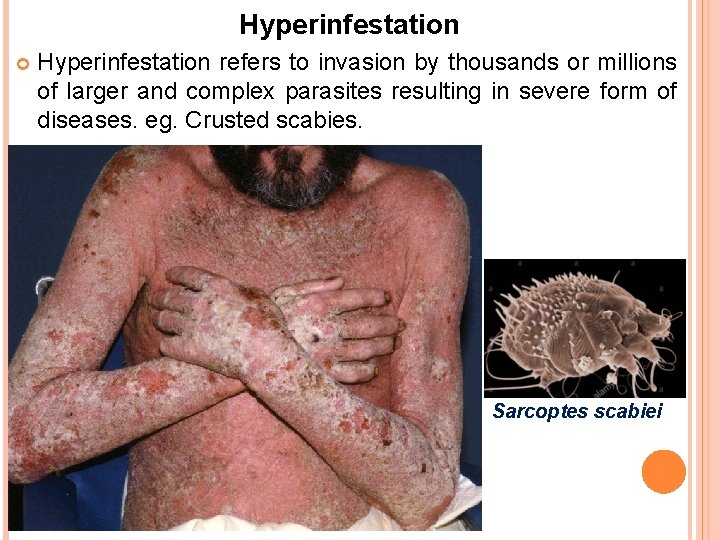 Hyperinfestation

Hyperinfestation refers to invasion by thousands or millions of larger and complex parasites resulting in severe form of diseases. eg. Crusted scabies.

Sarcoptes scabiei